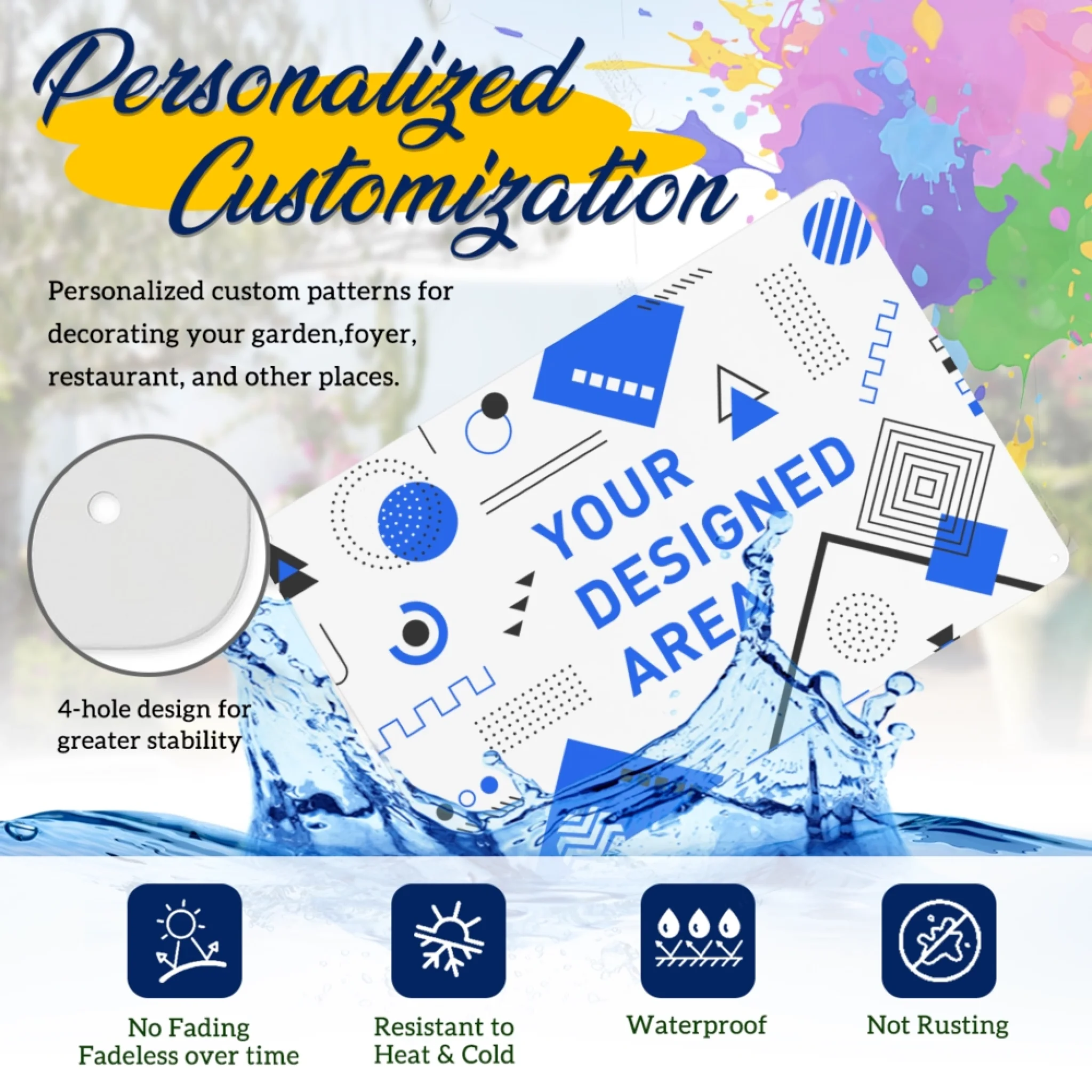 Personalized Customization

Personalized custom patterns for decorating your garden,foyer, restaurant, and other places.

YOUR DESIGNED AREA

4-hole design for greater stability

No Fading Fadeless over time

Resistant to Heat & Cold

Waterproof

Not Rusting